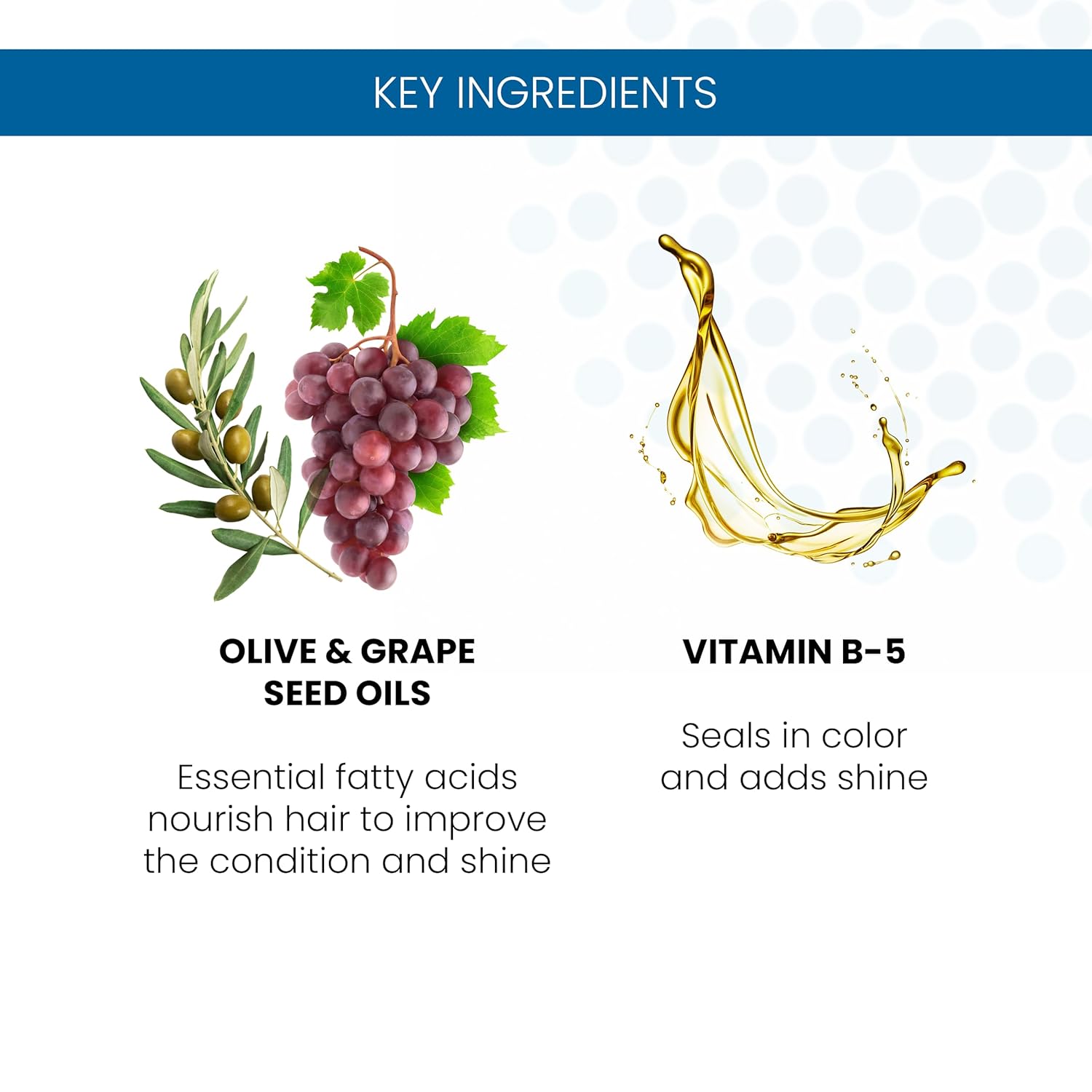 KEY INGREDIENTS

OLIVE & GRAPE SEED OILS

Essential fatty acids nourish hair to improve the condition and shine

VITAMIN B-5

Seals in color and adds shine